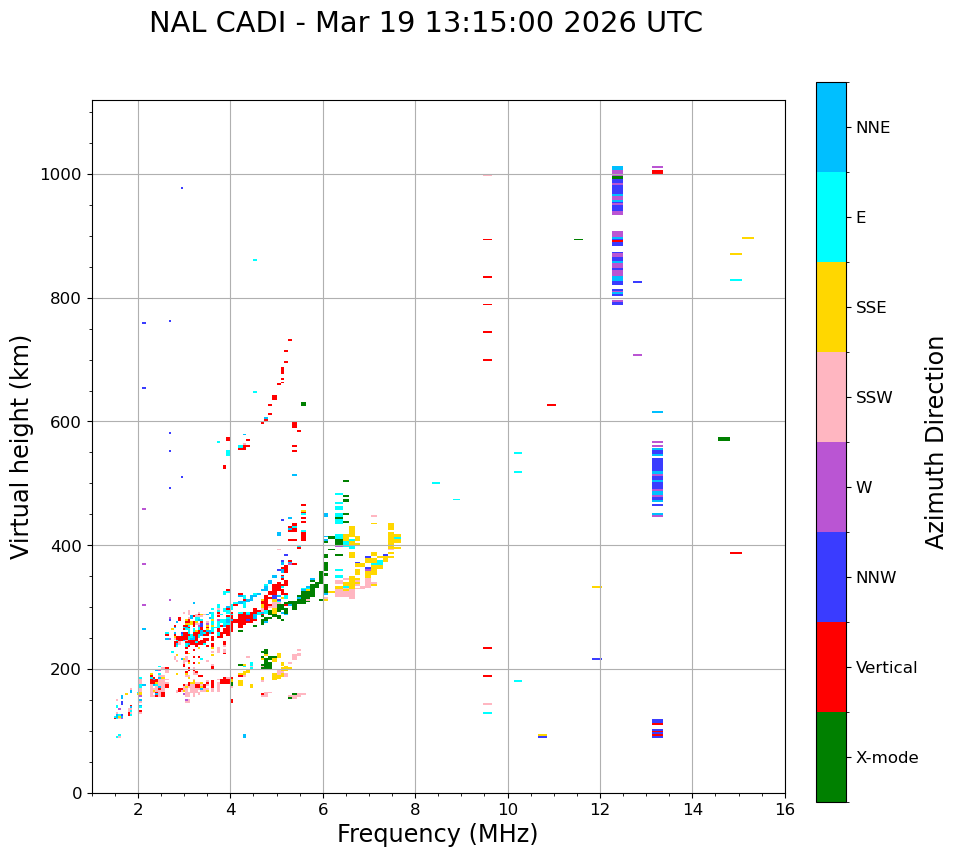 NAL CADI - Mar 19 13:15:00 2026 UTC

Virtual height (km)

1000
800
600
400
200
0

2 4 6 8 10 12 14 16

Frequency (MHz)

NNE
E
SSE
SSW
W
NNW
Vertical
X-mode

Azimuth Direction